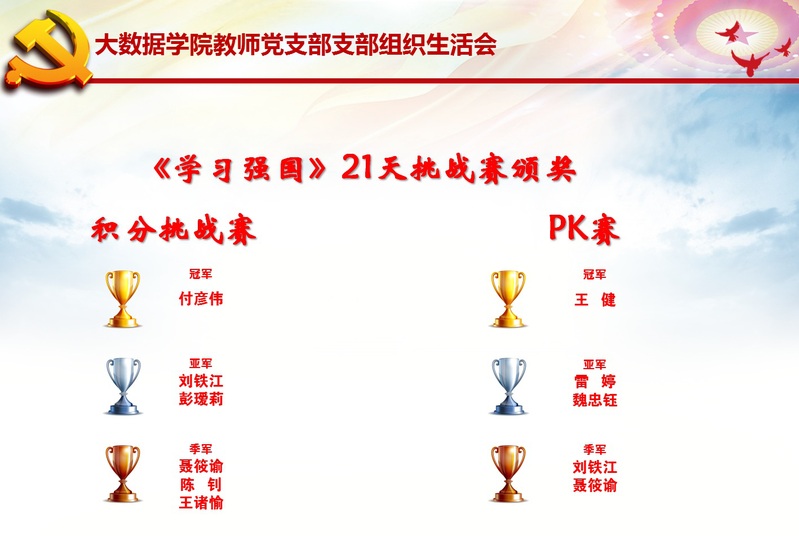 大数据学院教师党支部支部组织生活会

《学习强国》21天挑战赛颁奖

积分挑战赛

冠军
付彦伟

亚军
刘铁江
彭瑷莉

季军
聂筱谕
陈 钊
王诸愉

PK赛

冠军
王 健

亚军
雷 婷
魏忠钰

季军
刘铁江
聂筱谕